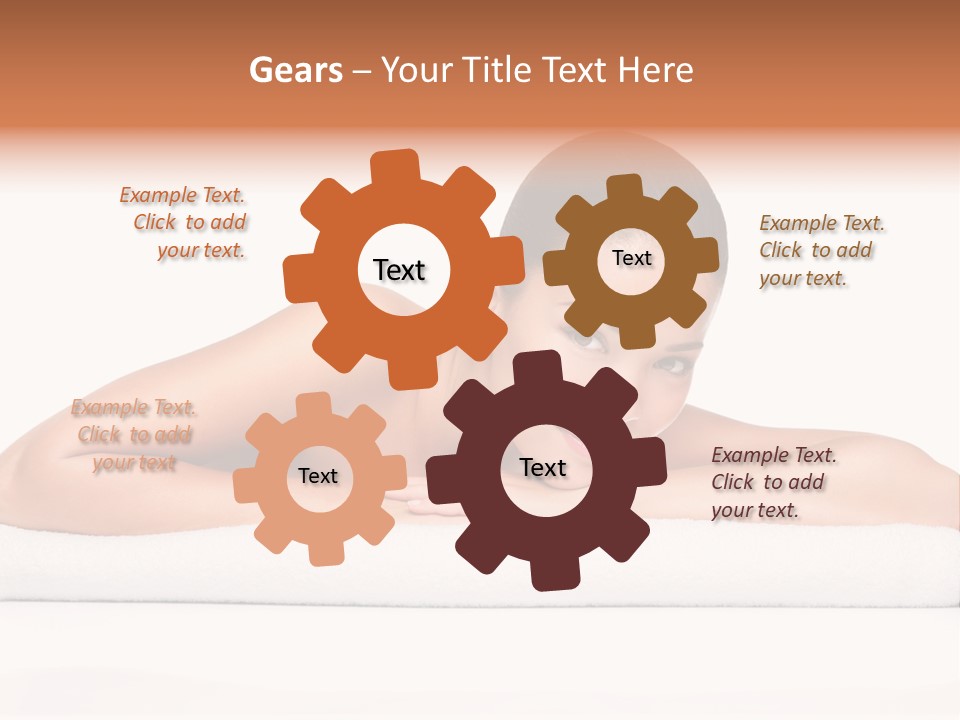 Gears – Your Title Text Here

Example Text. Click to add your text.

Text

Text

Example Text. Click to add your text.

Example Text. Click to add your text

Text

Text

Example Text. Click to add your text.